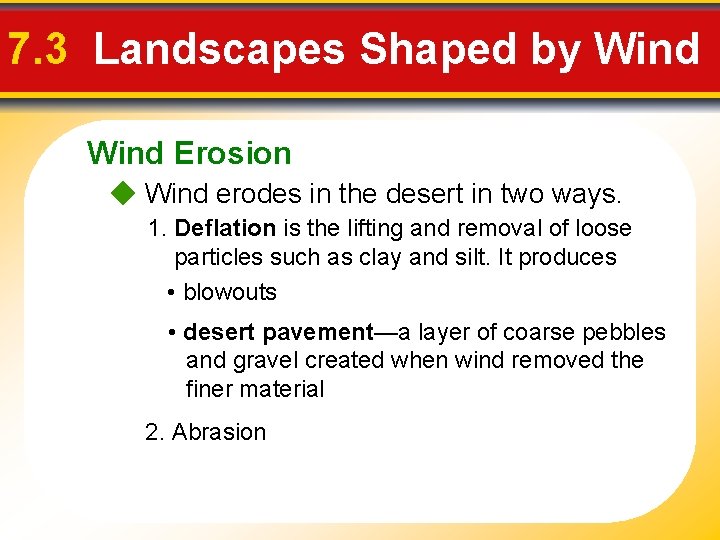 7.3 Landscapes Shaped by Wind

Wind Erosion

◆ Wind erodes in the desert in two ways.

1. Deflation is the lifting and removal of loose particles such as clay and silt. It produces

• blowouts

• desert pavement—a layer of coarse pebbles and gravel created when wind removed the finer material

2. Abrasion